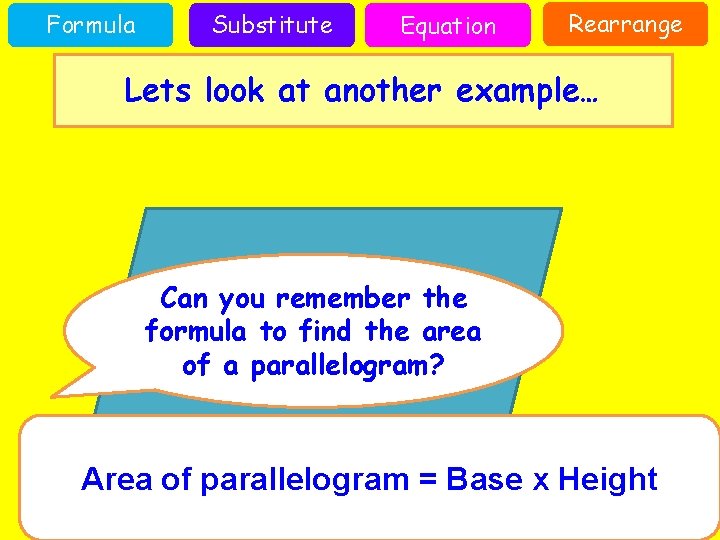 Formula Substitute Equation Rearrange

Lets look at another example…

Can you remember the formula to find the area of a parallelogram?

Area of parallelogram = Base x Height